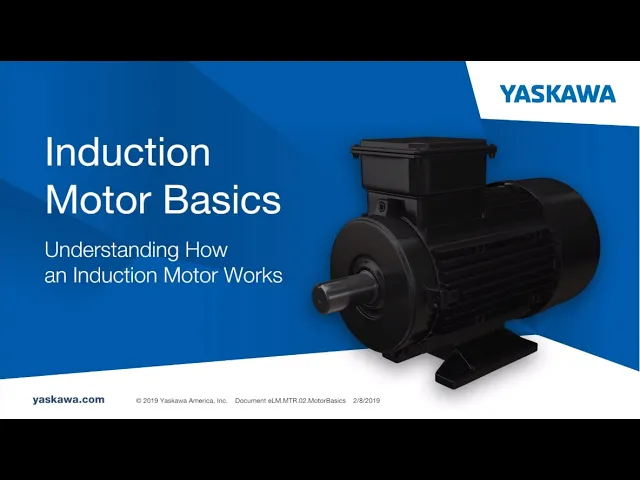 YASKAWA

Induction Motor Basics

Understanding How an Induction Motor Works

yaskawa.com © 2019 Yaskawa America, Inc. Document eLM.MTR.02.MotorBasics 2/8/2019